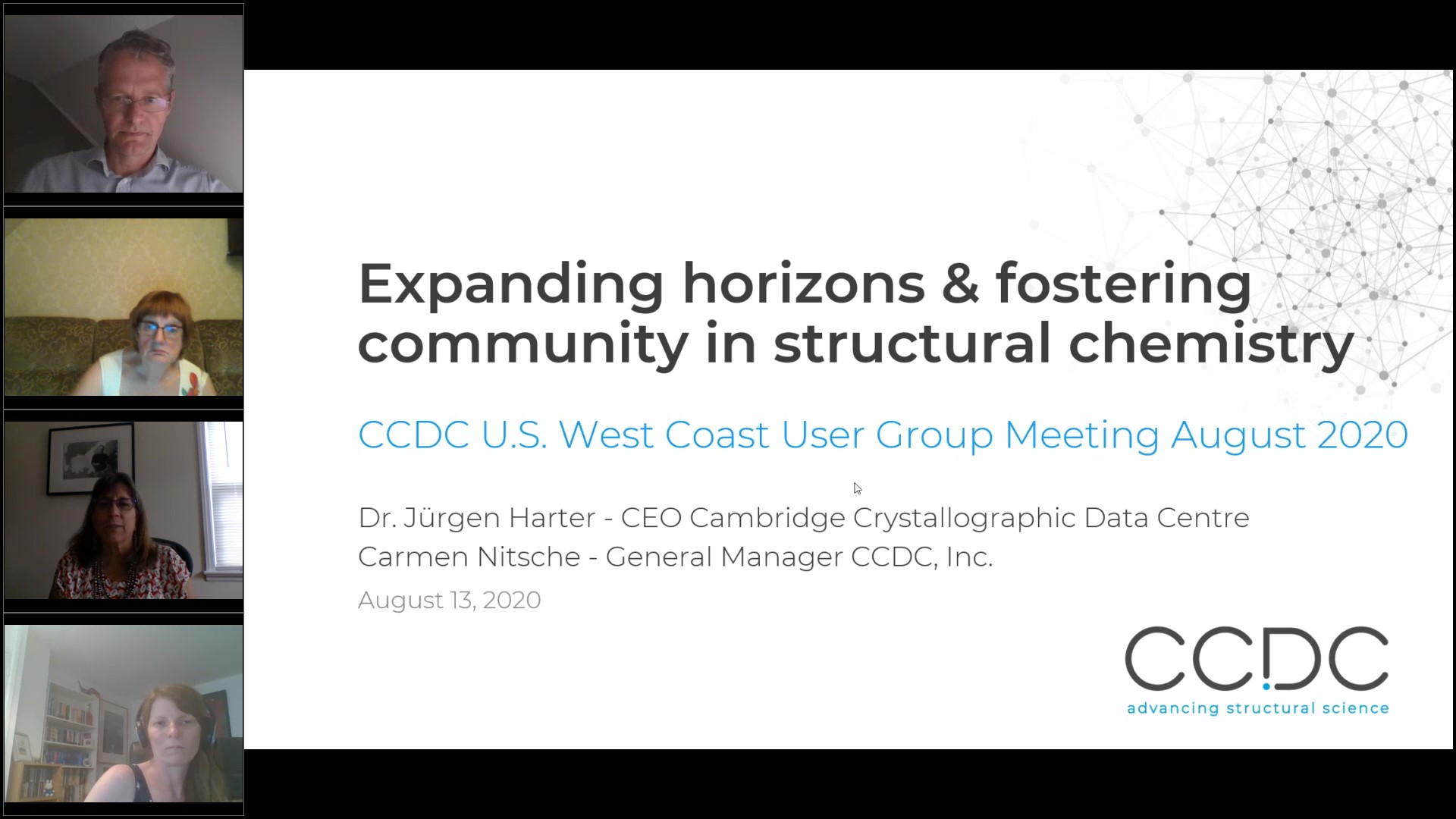 Expanding horizons & fostering community in structural chemistry

CCDC U.S. West Coast User Group Meeting August 2020

Dr. Jürgen Harter - CEO Cambridge Crystallographic Data Centre
Carmen Nitsche - General Manager CCDC, Inc.

August 13, 2020

CCDC
advancing structural science